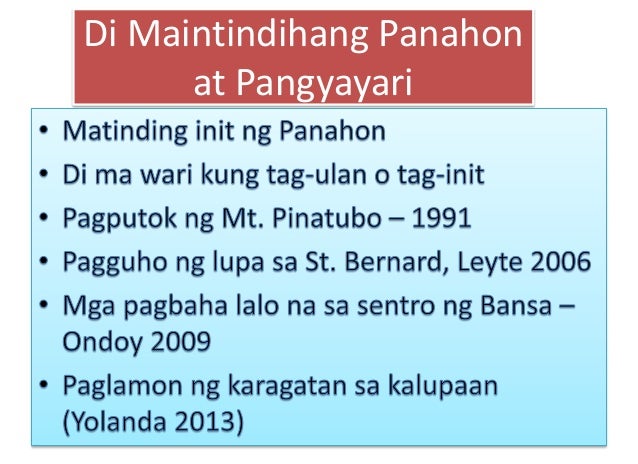 Di Maintindihang Panahon at Pangyayari

• Matinding init ng Panahon
• Di ma wari kung tag-ulan o tag-init
• Pagputok ng Mt. Pinatubo – 1991
• Pagguho ng lupa sa St. Bernard, Leyte 2006
• Mga pagbaha lalo na sa sentro ng Bansa – Ondoy 2009
• Paglamon ng karagatan sa kalupaan (Yolanda 2013)